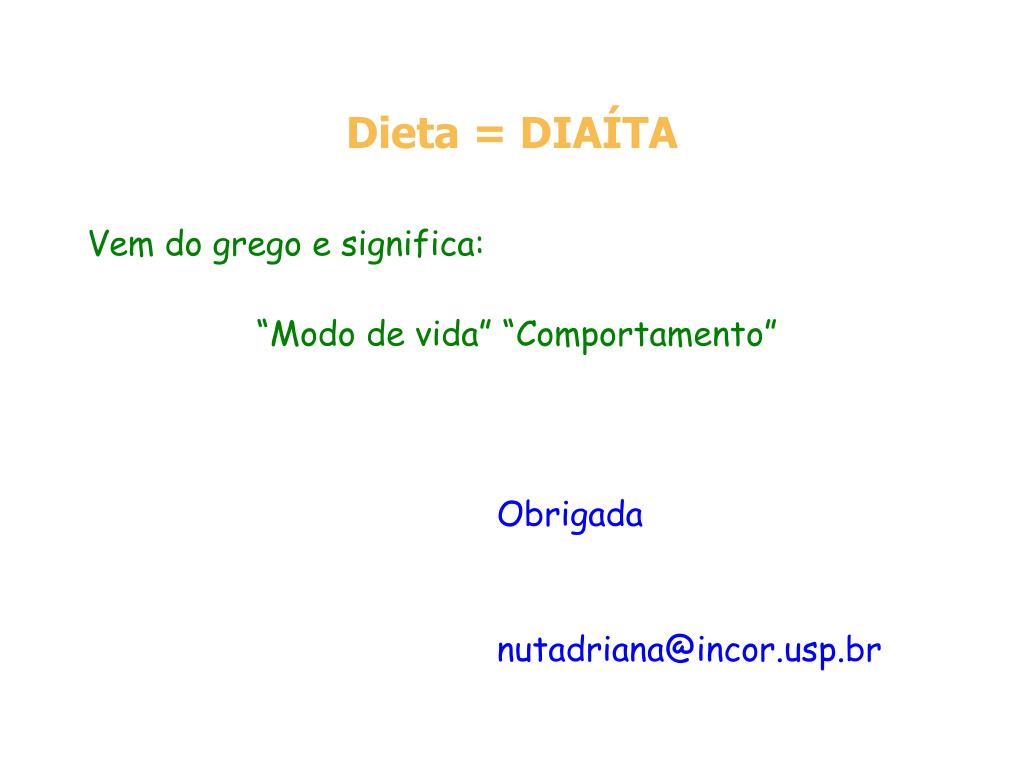 Dieta = DIAÍTA

Vem do grego e significa:

“Modo de vida” “Comportamento”

Obrigada

nutadriana@incor.usp.br